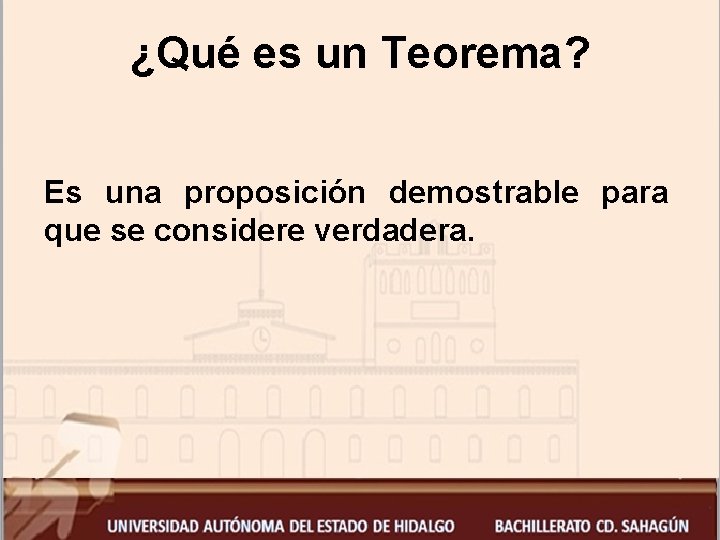 ¿Qué es un Teorema?

Es una proposición demostrable para que se considere verdadera.

UNIVERSIDAD AUTÓNOMA DEL ESTADO DE HIDALGO BACHILLERATO CD. SAHAGÚN